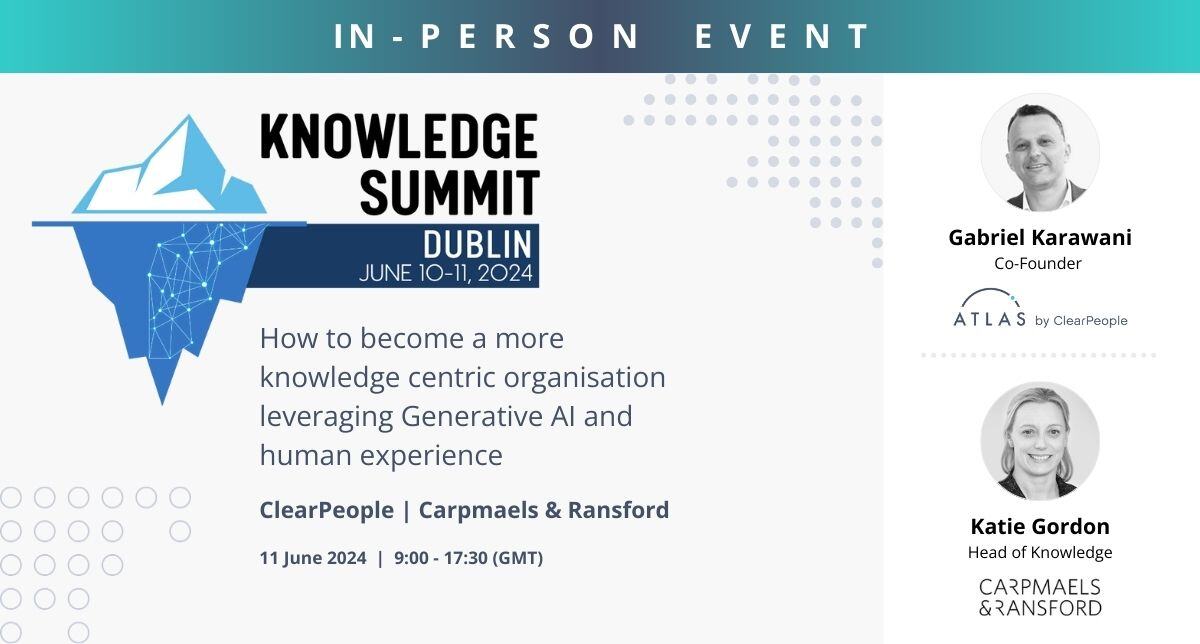 IN-PERSON EVENT

KNOWLEDGE SUMMIT
DUBLIN
JUNE 10-11, 2024

How to become a more knowledge centric organisation leveraging Generative AI and human experience

ClearPeople | Carpmaels & Ransford

11 June 2024 | 9:00 - 17:30 (GMT)

Gabriel Karawani
Co-Founder

ATLAS by ClearPeople

Katie Gordon
Head of Knowledge

CARPMAELS & RANSFORD